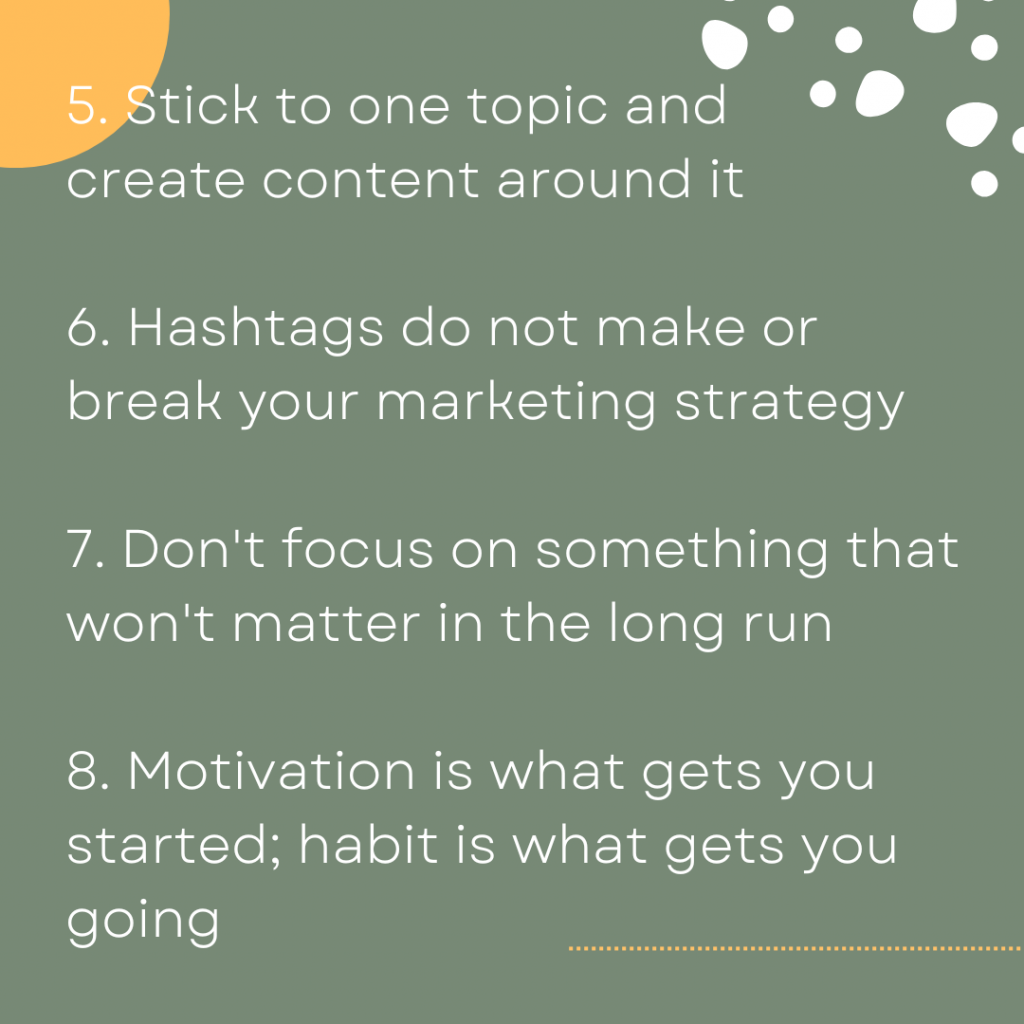 5. Stick to one topic and create content around it

6. Hashtags do not make or break your marketing strategy

7. Don't focus on something that won't matter in the long run

8. Motivation is what gets you started; habit is what gets you going